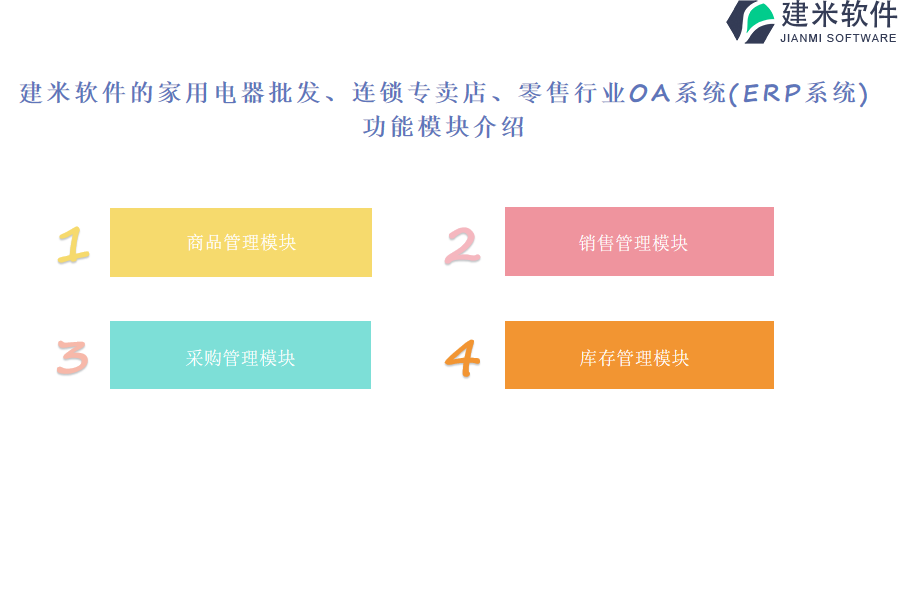 建米软件
JIANMI SOFTWARE

建米软件的家用电器批发、连锁专卖店、零售行业OA系统(ERP系统)功能模块介绍

1

商品管理模块

2

销售管理模块

3

采购管理模块

4

库存管理模块